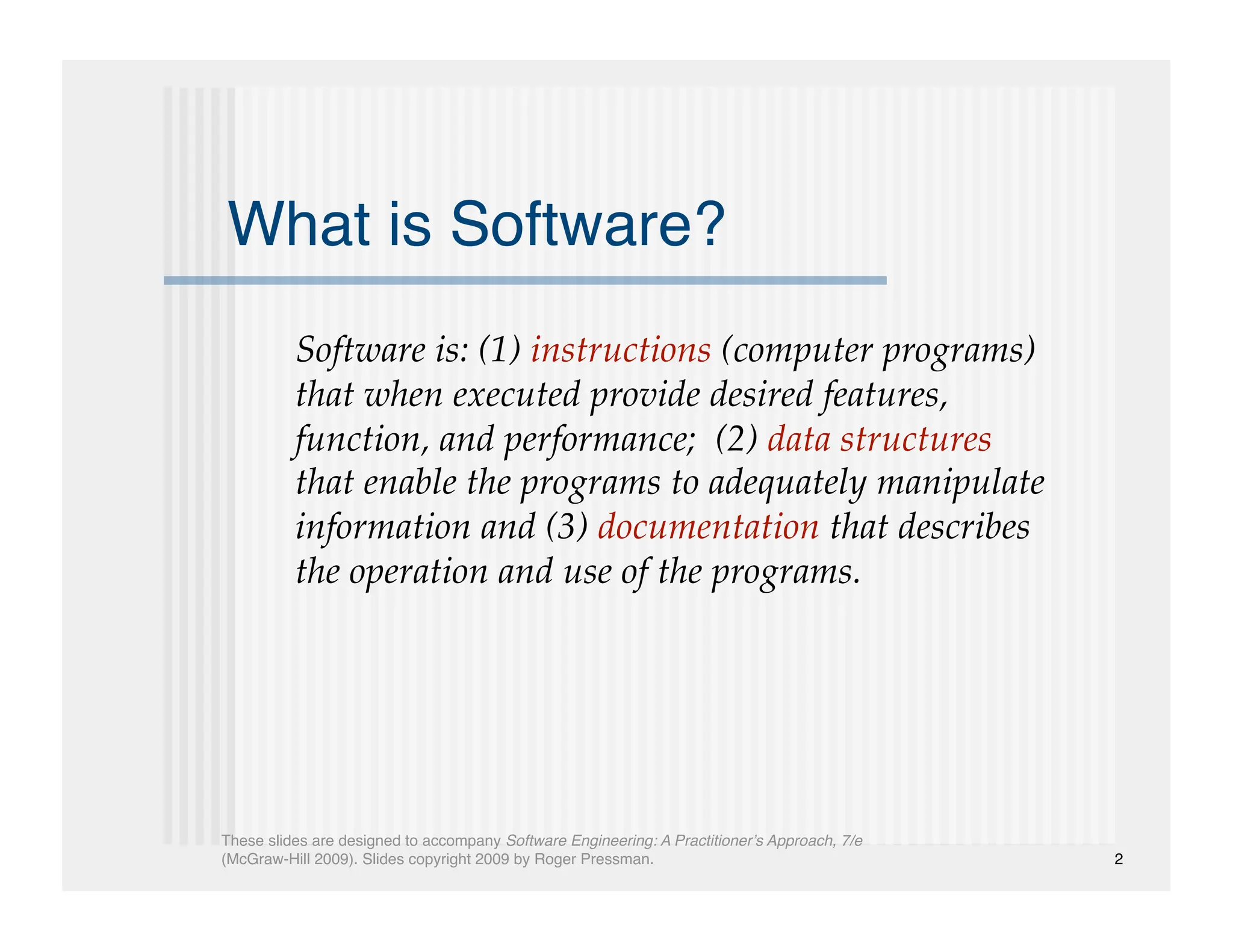 What is Software?

Software is: (1) instructions (computer programs) that when executed provide desired features, function, and performance; (2) data structures that enable the programs to adequately manipulate information and (3) documentation that describes the operation and use of the programs.

These slides are designed to accompany Software Engineering: A Practitioner's Approach, 7/e (McGraw-Hill 2009). Slides copyright 2009 by Roger Pressman.

2